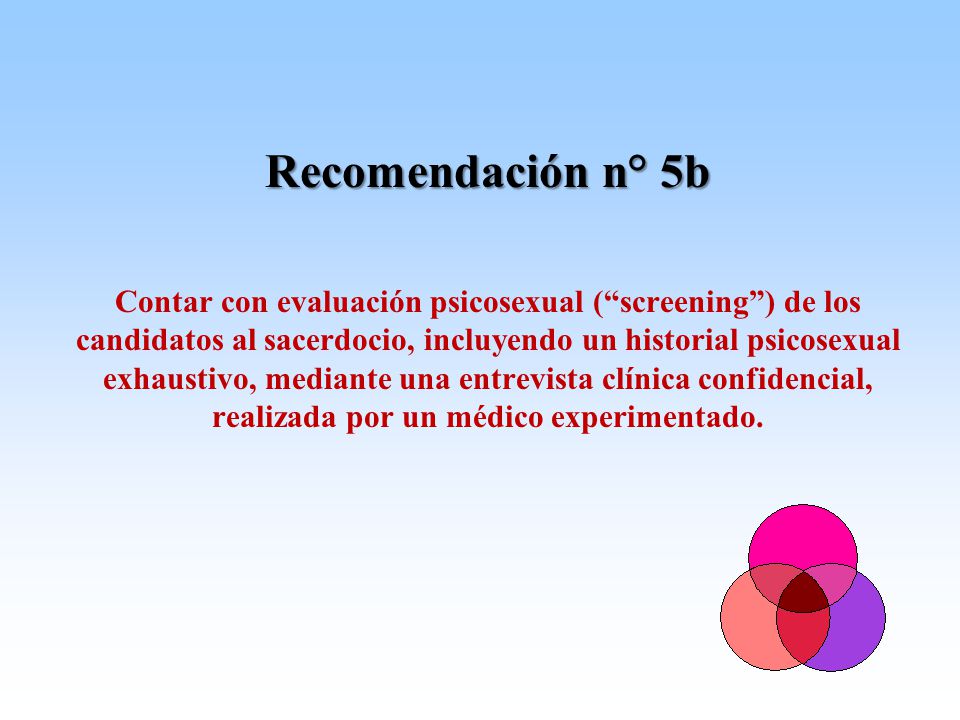 Recomendación n° 5b

Contar con evaluación psicosexual (“screening”) de los candidatos al sacerdocio, incluyendo un historial psicosexual exhaustivo, mediante una entrevista clínica confidencial, realizada por un médico experimentado.